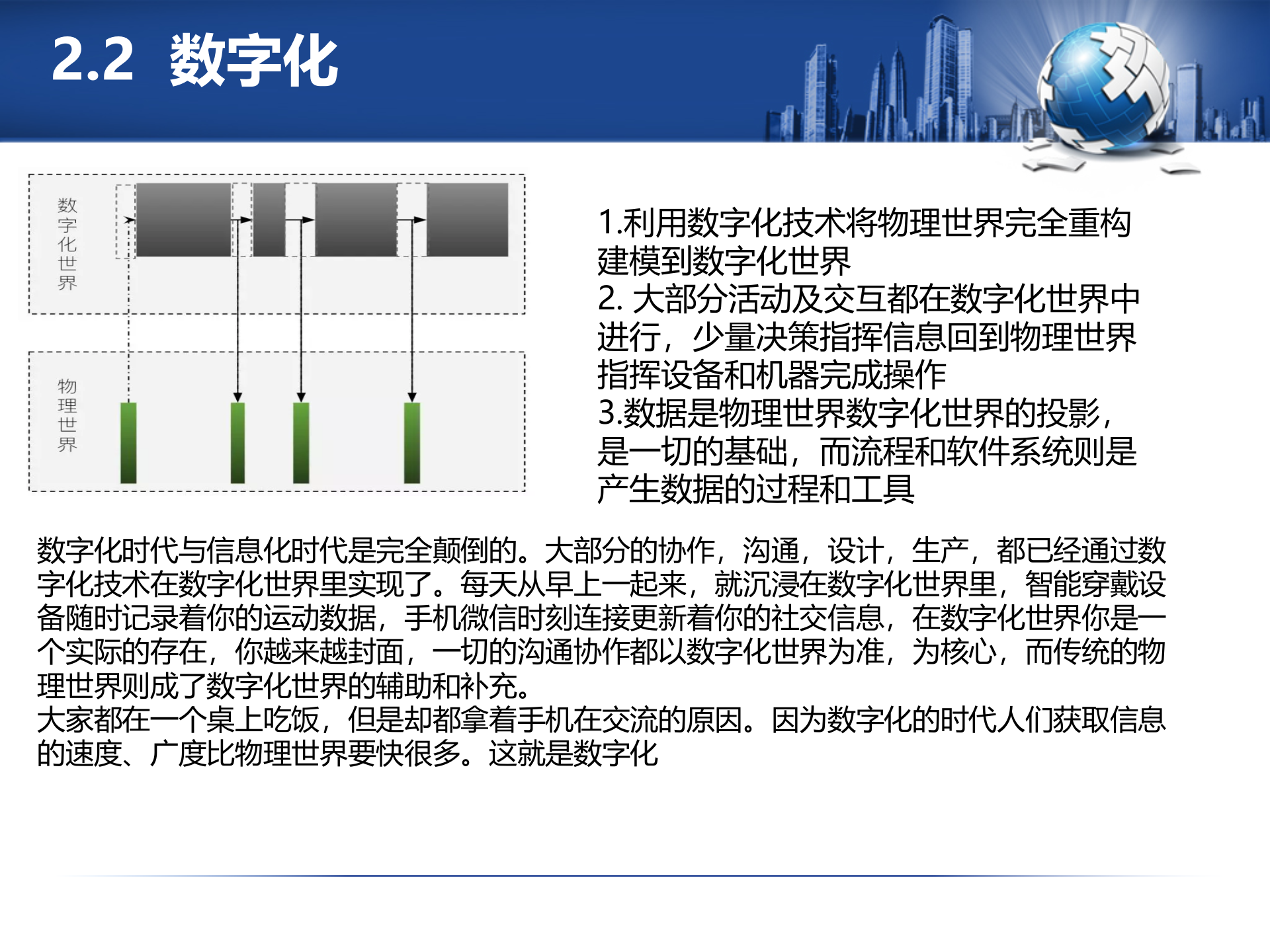 2.2 数字化

数字化世界

物理世界

1.利用数字化技术将物理世界完全重构建模到数字化世界
2. 大部分活动及交互都在数字化世界中进行，少量决策指挥信息回到物理世界指挥设备和机器完成操作
3.数据是物理世界数字化世界的投影，是一切的基础，而流程和软件系统则是产生数据的过程和工具

数字化时代与信息化时代是完全颠倒的。大部分的协作，沟通，设计，生产，都已经通过数字化技术在数字化世界里实现了。每天从早上一起来，就沉浸在数字化世界里，智能穿戴设备随时记录着你的运动数据，手机微信时刻连接更新着你的社交信息，在数字化世界你是一个实际的存在，你越来越封面，一切的沟通协作都以数字化世界为准，为核心，而传统的物理世界则成了数字化世界的辅助和补充。
大家都在一个桌上吃饭，但是却都拿着手机在交流的原因。因为数字化的时代人们获取信息的速度、广度比物理世界要快很多。这就是数字化